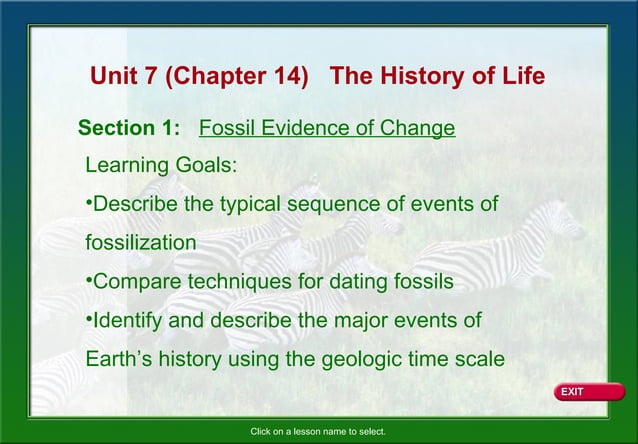 Unit 7 (Chapter 14) The History of Life

Section 1: Fossil Evidence of Change

Learning Goals:

•Describe the typical sequence of events of fossilization

•Compare techniques for dating fossils

•Identify and describe the major events of Earth's history using the geologic time scale

EXIT

Click on a lesson name to select.